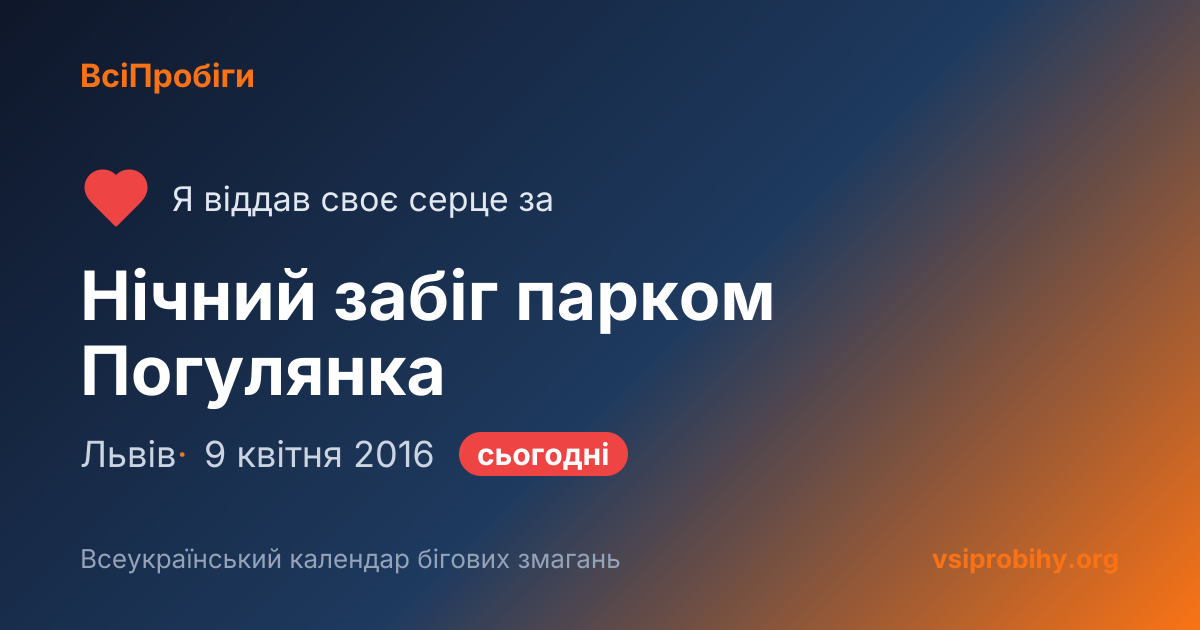 ВсіПробіги

Я віддав своє серце за

Нічний забіг парком Погулянка

Львів· 9 квітня 2016 сьогодні

Всеукраїнський календар бігових змагань

vsiprobihy.org